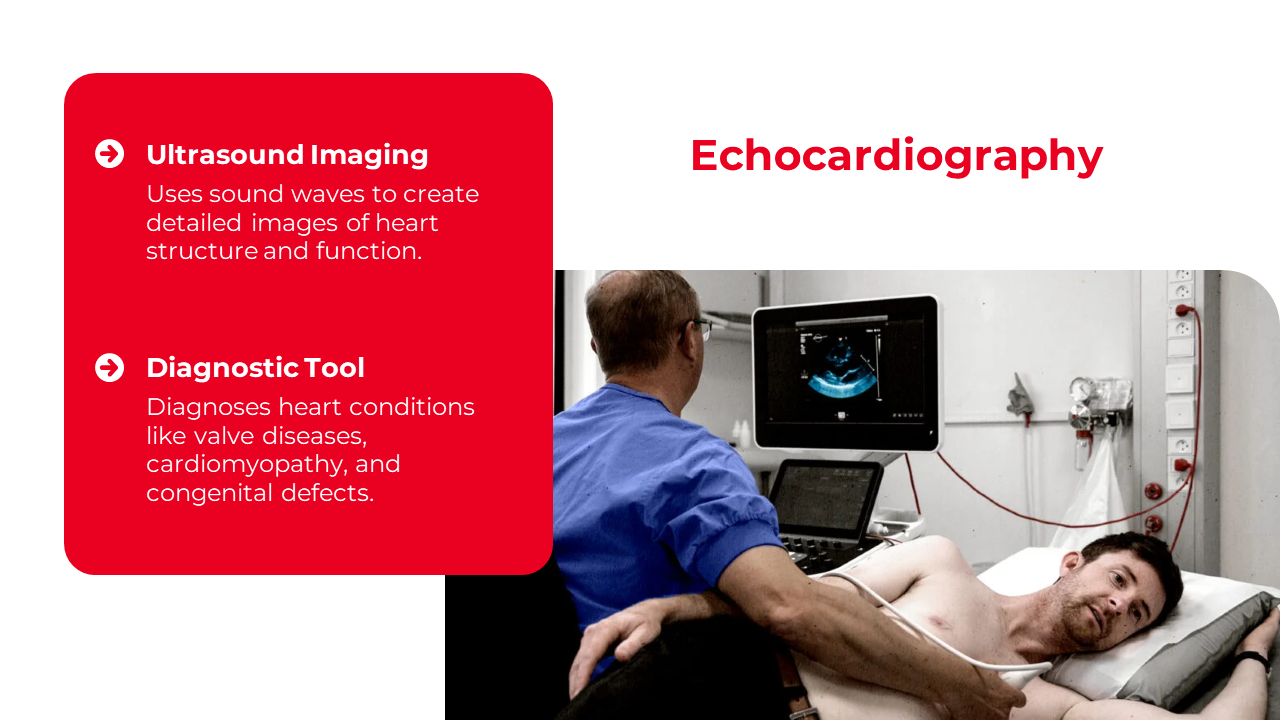 Ultrasound Imaging

Uses sound waves to create detailed images of heart structure and function.

Diagnostic Tool

Diagnoses heart conditions like valve diseases, cardiomyopathy, and congenital defects.

Echocardiography